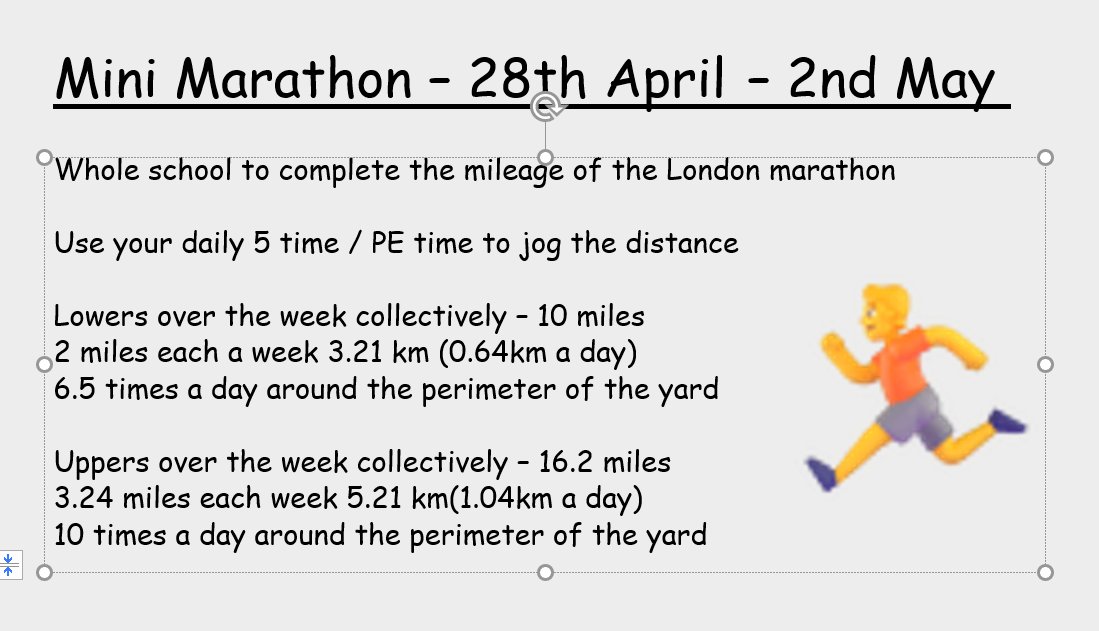 Mini Marathon – 28th April – 2nd May

Whole school to complete the mileage of the London marathon

Use your daily 5 time / PE time to jog the distance

Lowers over the week collectively – 10 miles
2 miles each a week 3.21 km (0.64km a day)
6.5 times a day around the perimeter of the yard

Uppers over the week collectively – 16.2 miles
3.24 miles each week 5.21 km(1.04km a day)
10 times a day around the perimeter of the yard